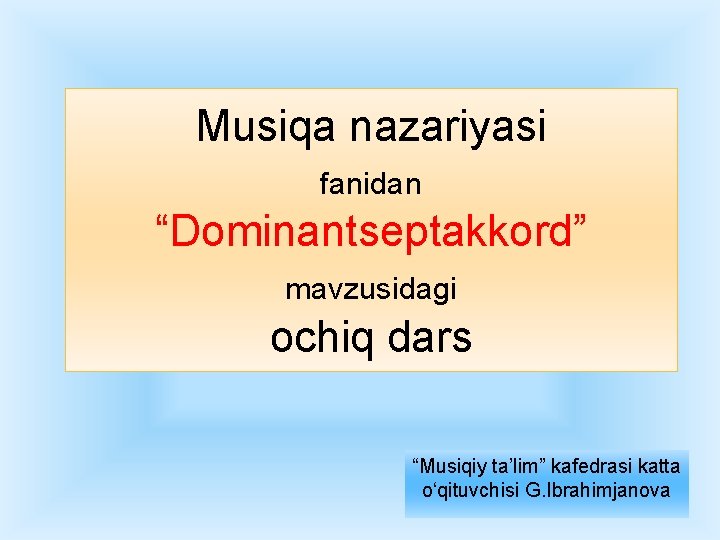 Musiqa nazariyasi

fanidan

“Dominantseptakkord”

mavzusidagi

ochiq dars

“Musiqiy ta’lim” kafedrasi katta o‘qituvchisi G.Ibrahimjanova